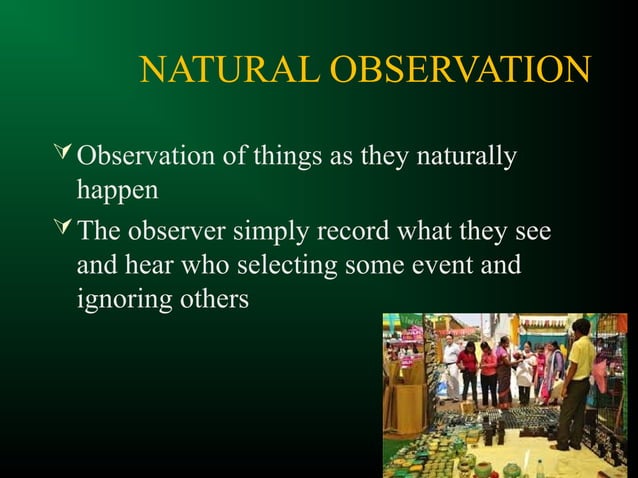 NATURAL OBSERVATION

Observation of things as they naturally happen

The observer simply record what they see and hear who selecting some event and ignoring others